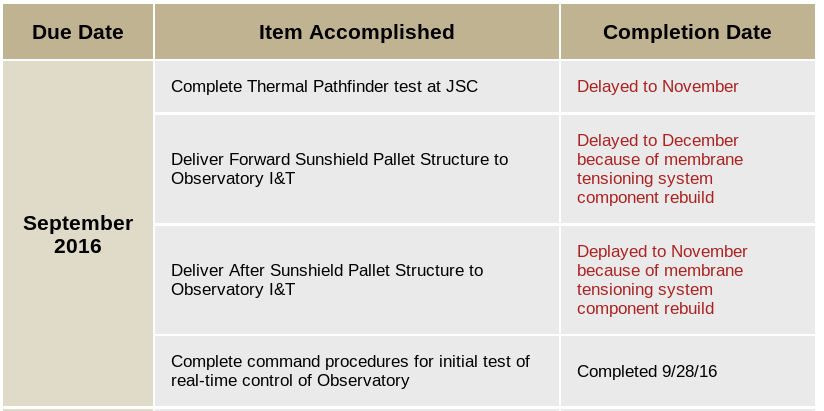 | Due Date | Item Accomplished | Completion Date |
|---|---|---|
| September 2016 | Complete Thermal Pathfinder test at JSC | Delayed to November |
| | Deliver Forward Sunshield Pallet Structure to Observatory I&T | Delayed to December because of membrane tensioning system component rebuild |
| | Deliver After Sunshield Pallet Structure to Observatory I&T | Deplayed to November because of membrane tensioning system component rebuild |
| | Complete command procedures for initial test of real-time control of Observatory | Completed 9/28/16 |